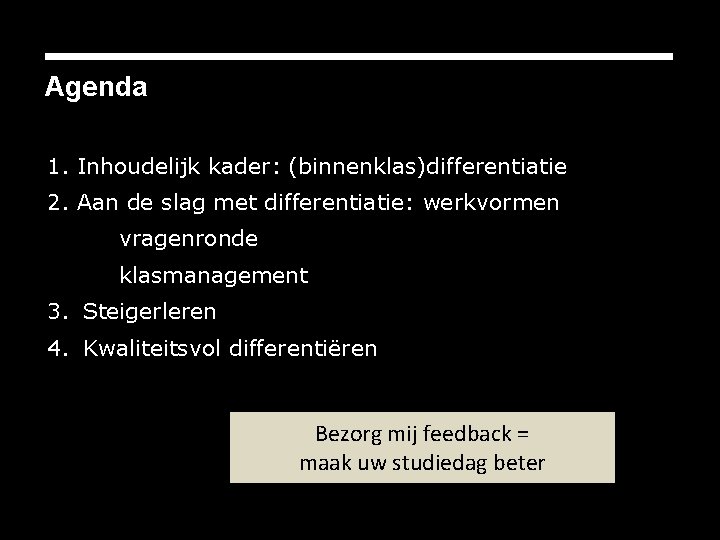 Agenda

1. Inhoudelijk kader: (binnenklas)differentiatie
2. Aan de slag met differentiatie: werkvormen
vragenronde
klasmanagement
3. Steigerleren
4. Kwaliteitsvol differentiëren

Bezorg mij feedback =
maak uw studiedag beter